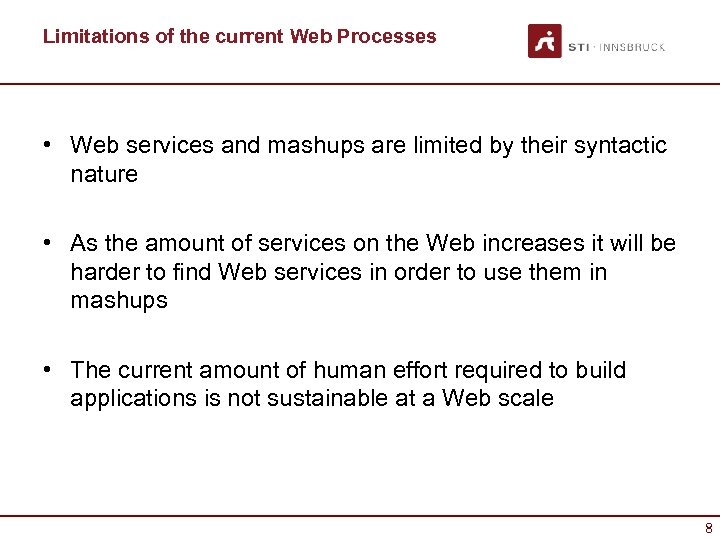 Limitations of the current Web Processes

STI · INNSBRUCK

• Web services and mashups are limited by their syntactic nature

• As the amount of services on the Web increases it will be harder to find Web services in order to use them in mashups

• The current amount of human effort required to build applications is not sustainable at a Web scale

8